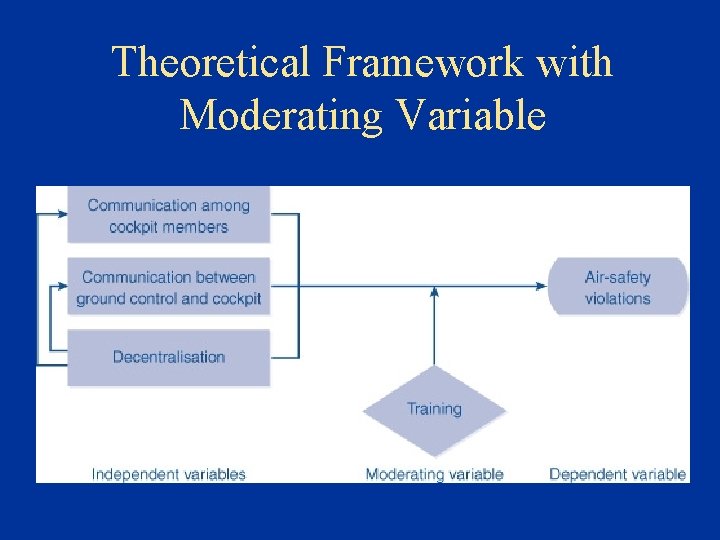 Theoretical Framework with Moderating Variable

Communication among cockpit members

Communication between ground control and cockpit

Decentralisation

Air-safety violations

Training

Independent variables

Moderating variable

Dependent variable